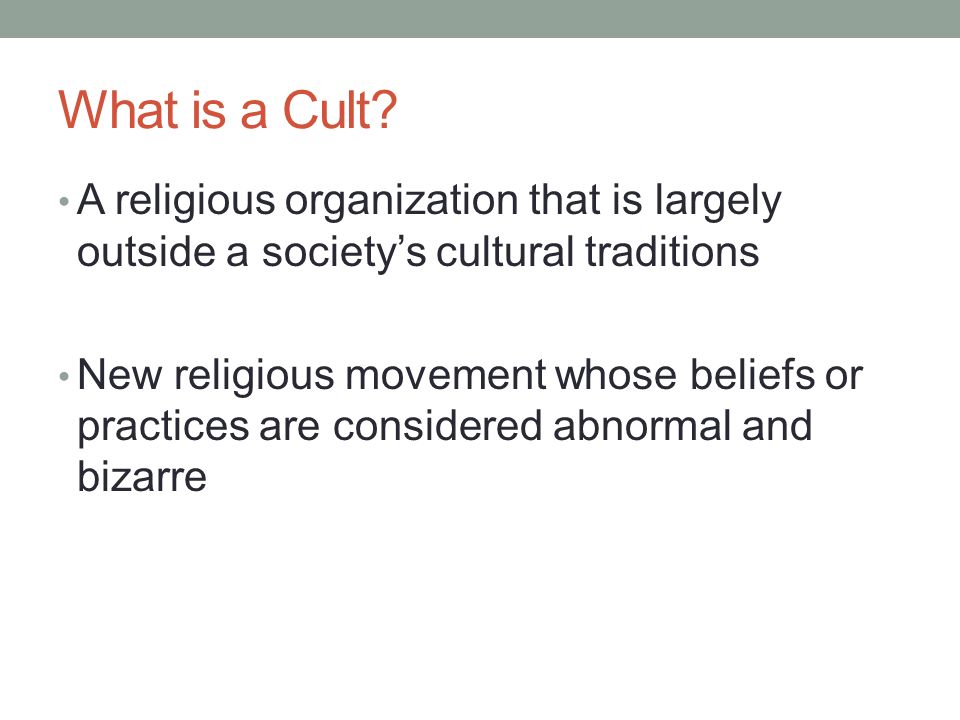 What is a Cult?

• A religious organization that is largely outside a society's cultural traditions

• New religious movement whose beliefs or practices are considered abnormal and bizarre